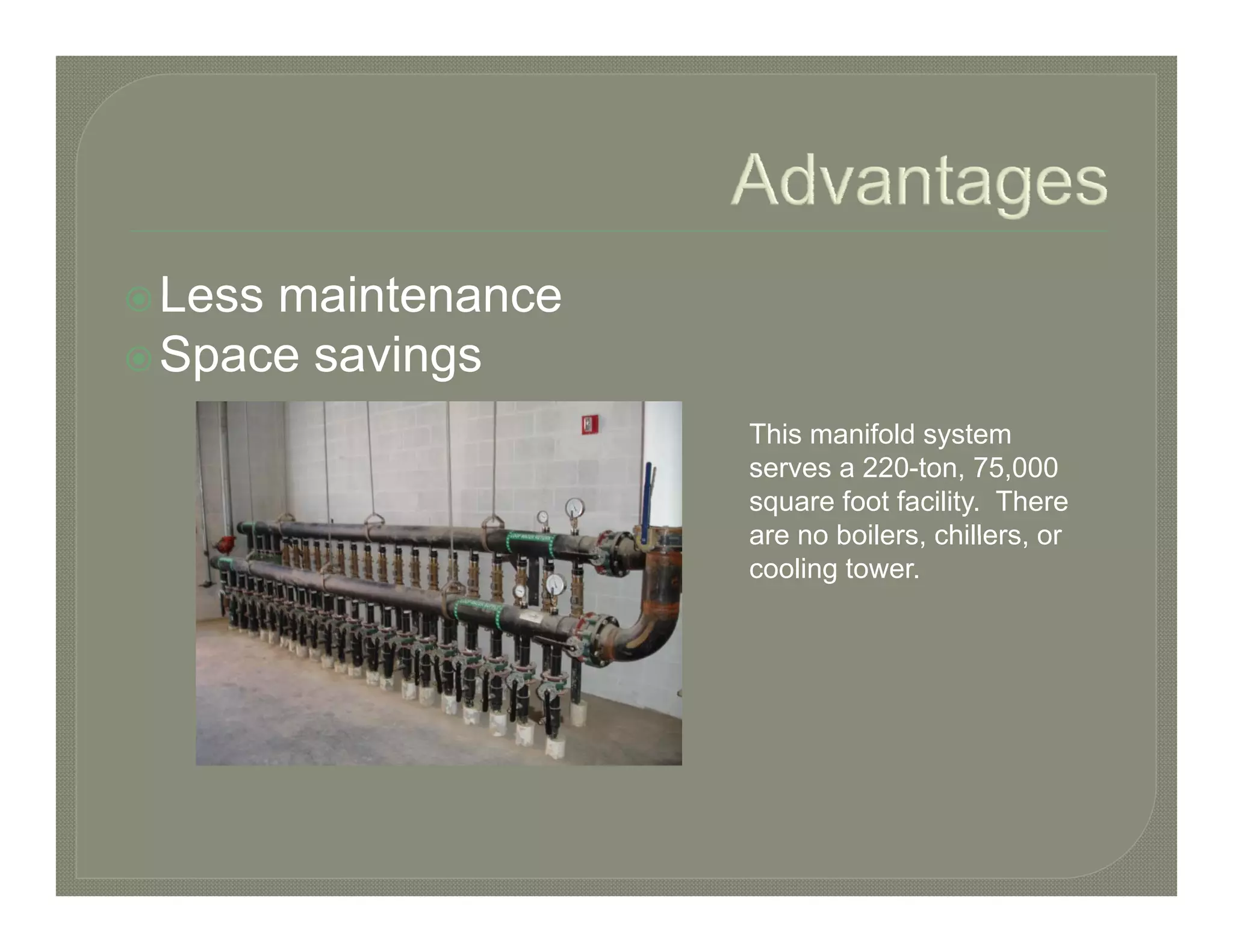 Advantages

Less maintenance
Space savings

This manifold system serves a 220-ton, 75,000 square foot facility. There are no boilers, chillers, or cooling tower.